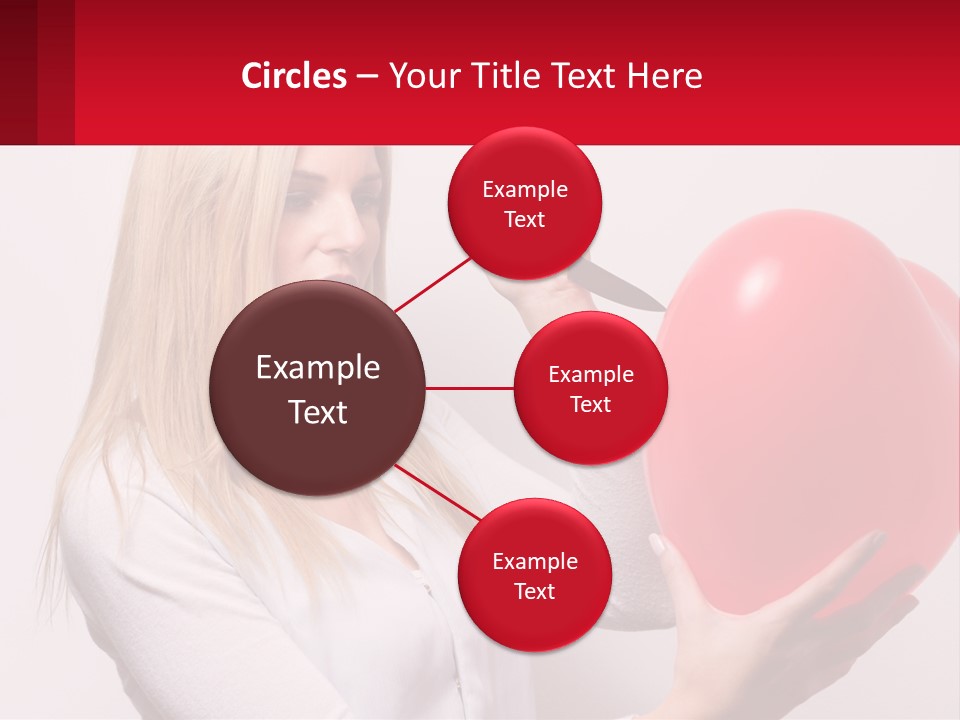 Circles – Your Title Text Here

Example Text

Example Text

Example Text

Example Text